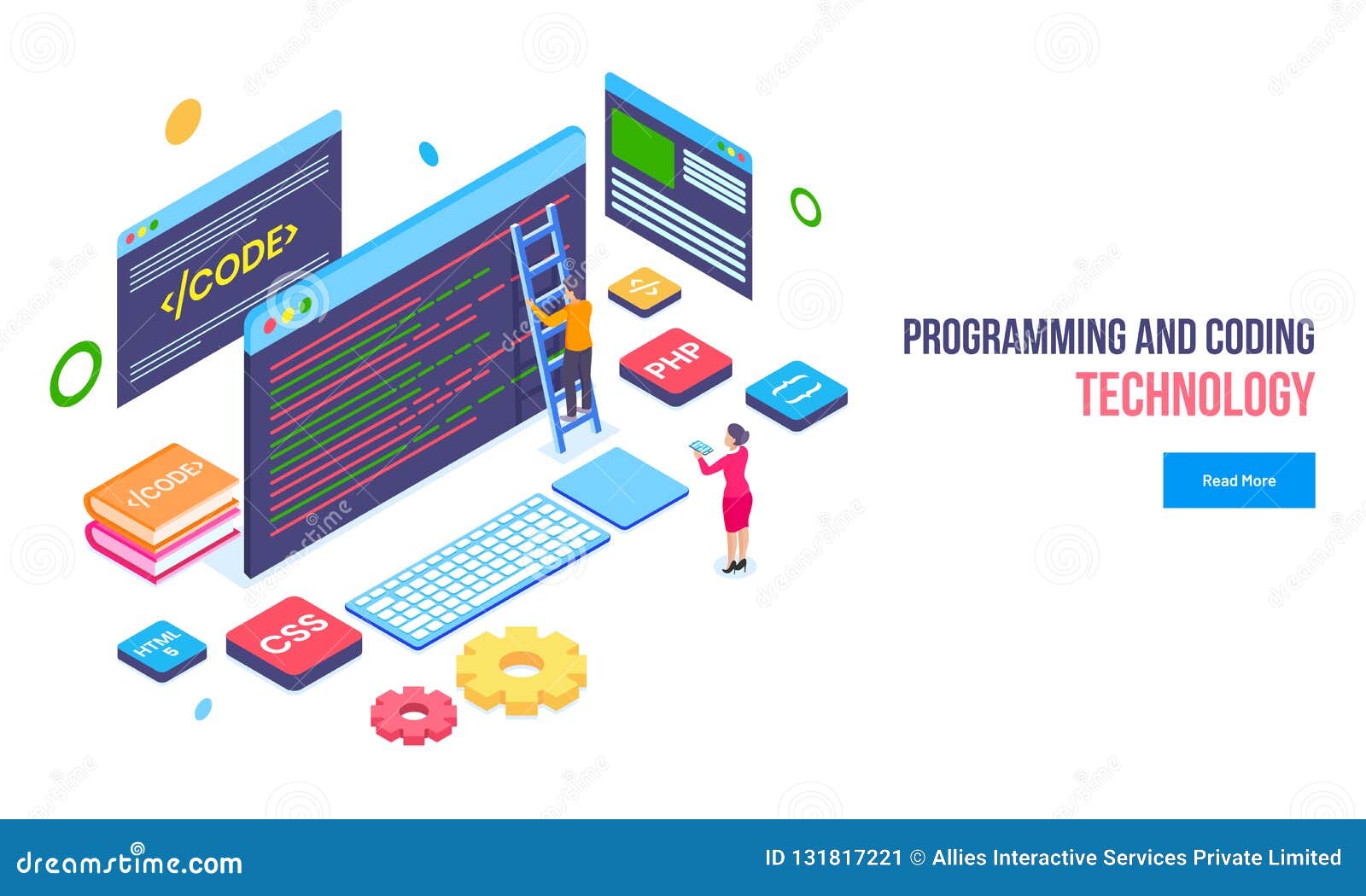 </CODE>

</>

PHP

{}

</CODE>

HTML 5

CSS

PROGRAMMING AND CODING
TECHNOLOGY

Read More

dreamstime.com

ID 131817221 © Allies Interactive Services Private Limited